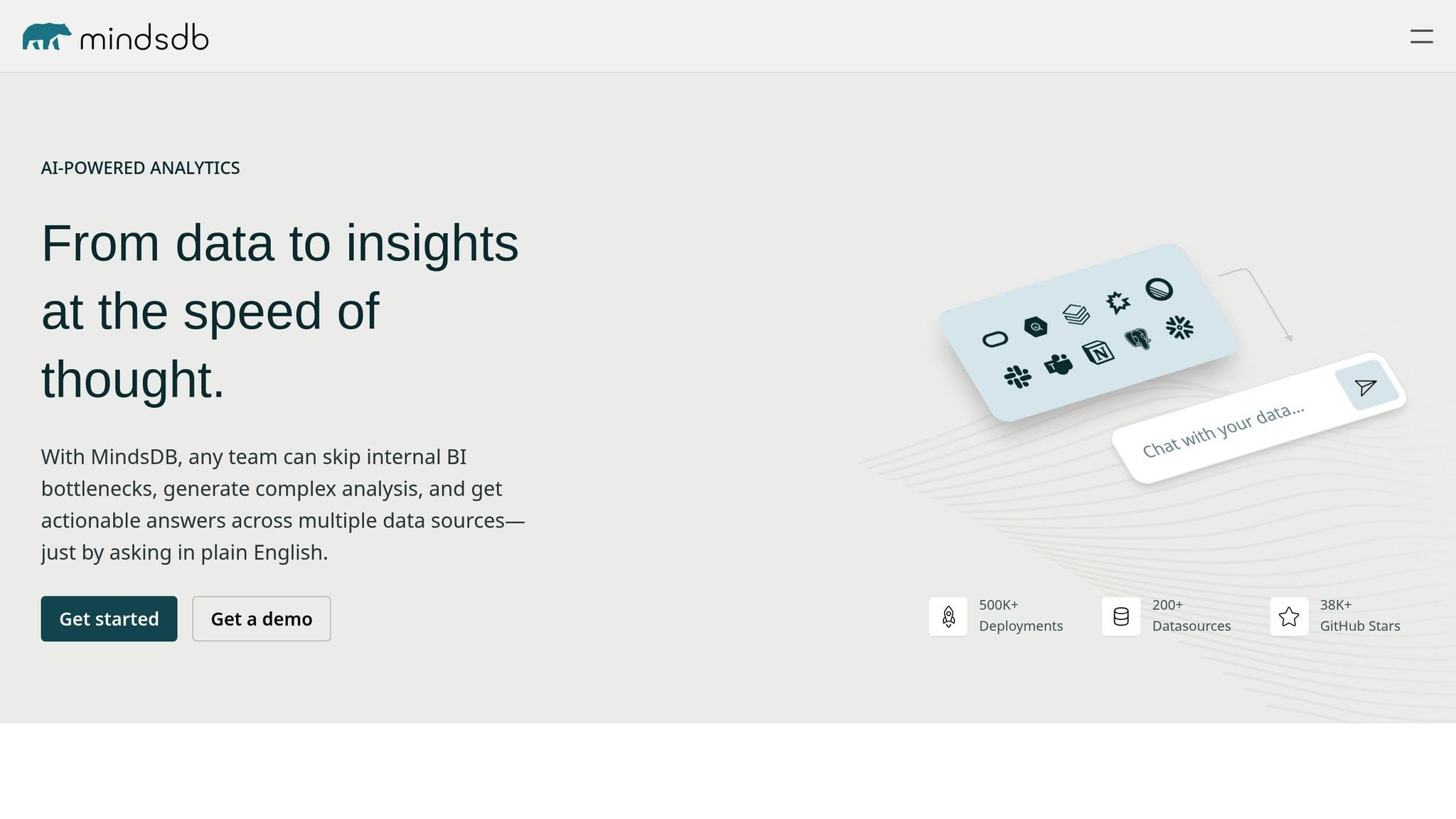 mindsdb

AI-POWERED ANALYTICS

From data to insights at the speed of thought.

With MindsDB, any team can skip internal BI bottlenecks, generate complex analysis, and get actionable answers across multiple data sources—just by asking in plain English.

Get started

Get a demo

Chat with your data...

500K+
Deployments

200+
Datasources

38K+
GitHub Stars